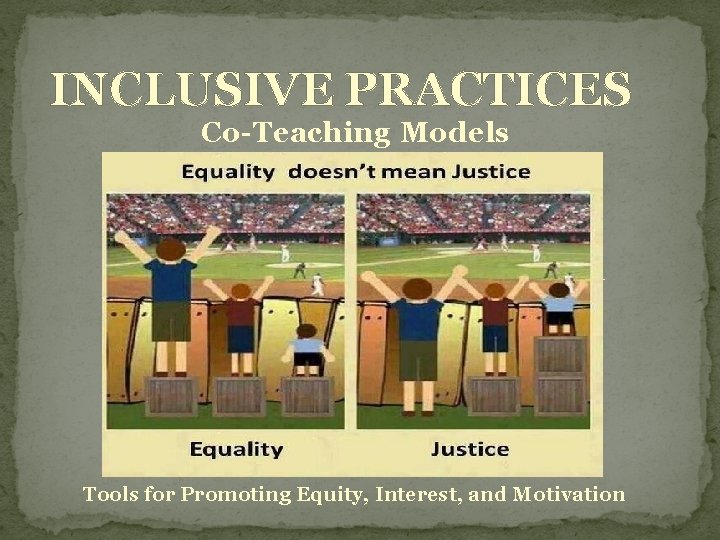 INCLUSIVE PRACTICES
Co-Teaching Models

Equality doesn't mean Justice

Equality

Justice

Tools for Promoting Equity, Interest, and Motivation